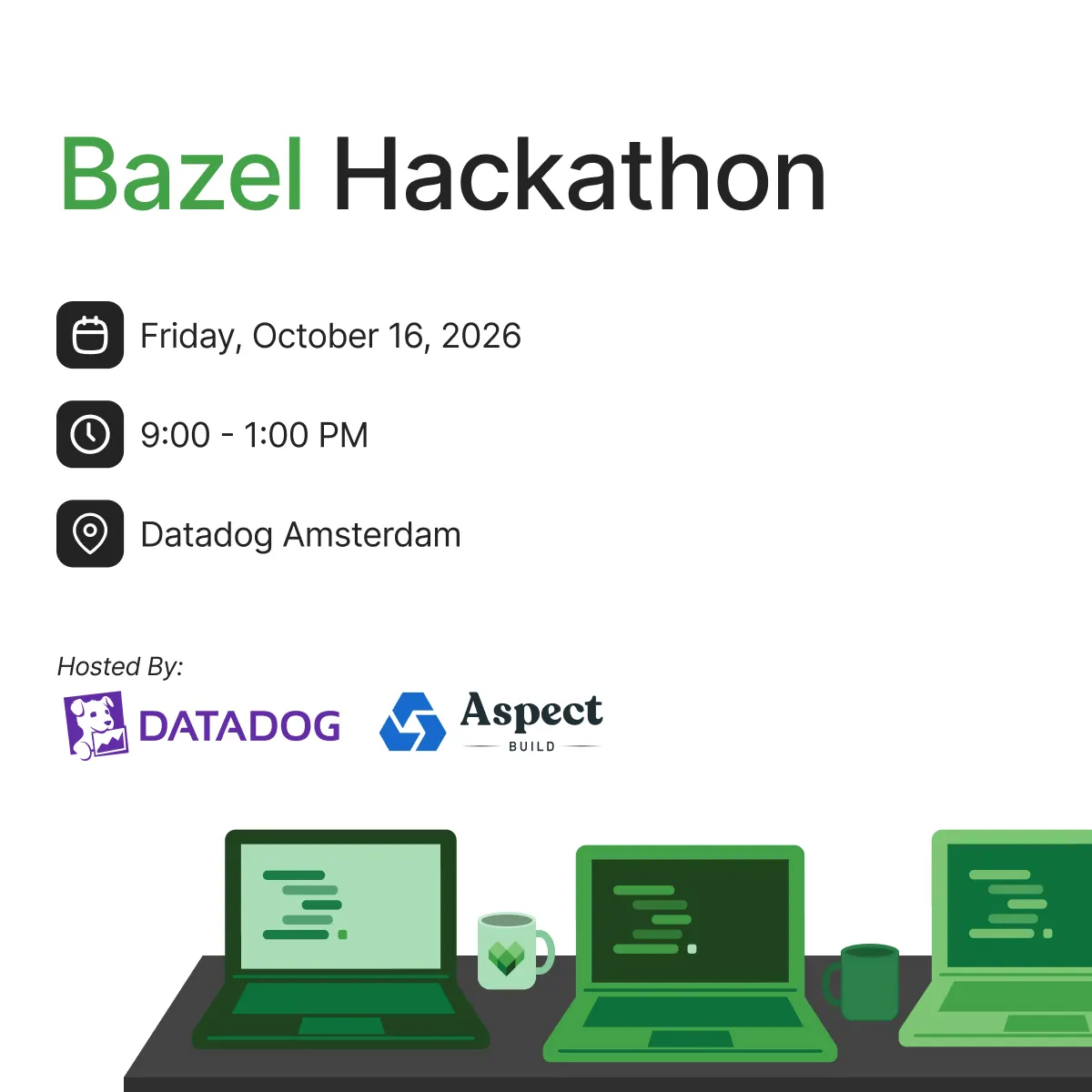 Bazel Hackathon

Friday, October 16, 2026

9:00 - 1:00 PM

Datadog Amsterdam

Hosted By:

DATADOG

Aspect
BUILD